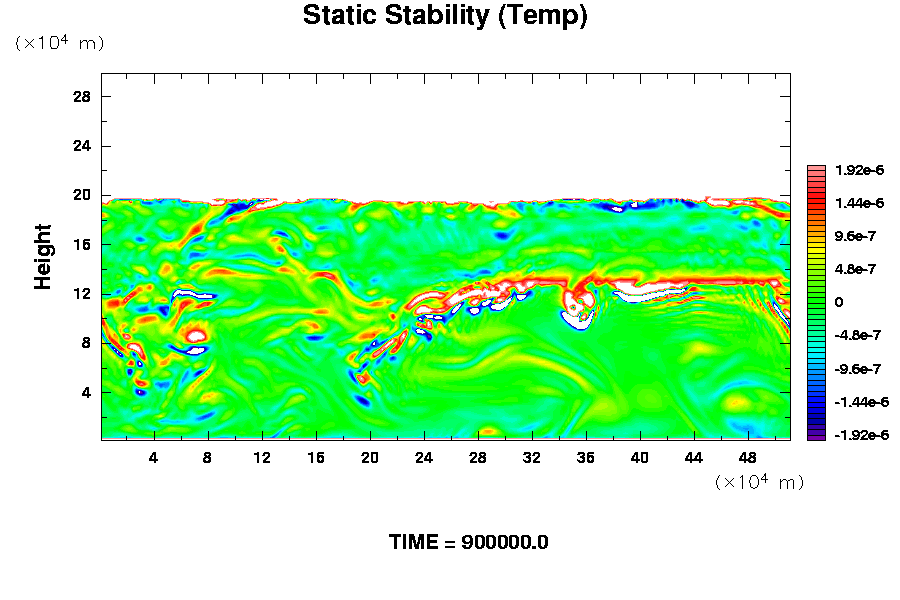 Static Stability (Temp)

($\times 10^4$ m)

Height

28
24
20
16
12
8
4

4 8 12 16 20 24 28 32 36 40 44 48

($\times 10^4$ m)

1.92e-6
1.44e-6
9.6e-7
4.8e-7
0
-4.8e-7
-9.6e-7
-1.44e-6
-1.92e-6

TIME = 900000.0